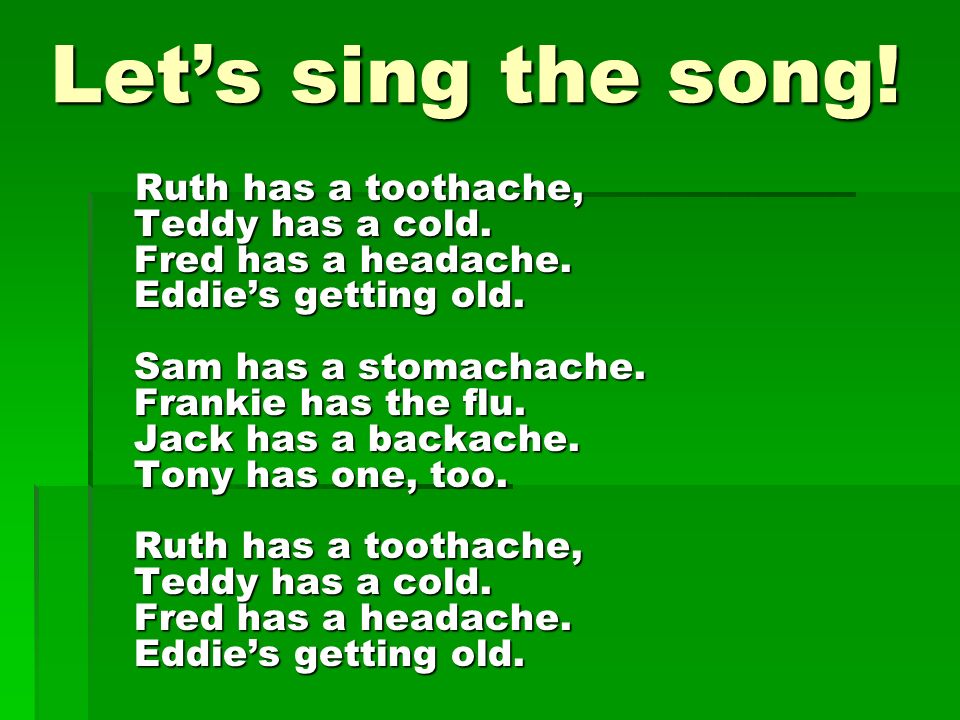 Let’s sing the song!

Ruth has a toothache,
Teddy has a cold.
Fred has a headache.
Eddie’s getting old.

Sam has a stomachache.
Frankie has the flu.
Jack has a backache.
Tony has one, too.

Ruth has a toothache,
Teddy has a cold.
Fred has a headache.
Eddie’s getting old.